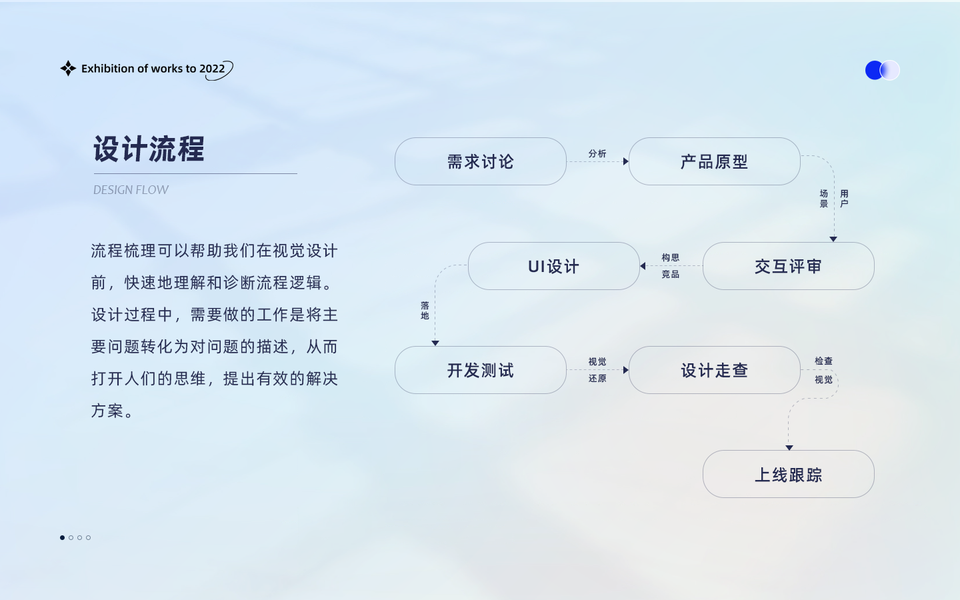 Exhibition of works to 2022

设计流程

DESIGN FLOW

流程梳理可以帮助我们在视觉设计前，快速地理解和诊断流程逻辑。设计过程中，需要做的工作是将主要问题转化为对问题的描述，从而打开人们的思维，提出有效的解决方案。

需求讨论

分析

产品原型

场景

用户

交互评审

构思

竞品

UI设计

落地

开发测试

视觉

还原

设计走查

检查

视觉

上线跟踪